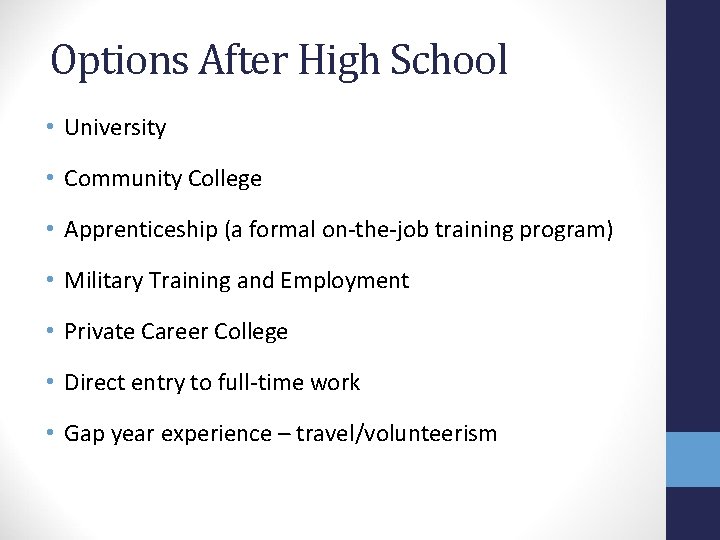 Options After High School

• University

• Community College

• Apprenticeship (a formal on-the-job training program)

• Military Training and Employment

• Private Career College

• Direct entry to full-time work

• Gap year experience – travel/volunteerism